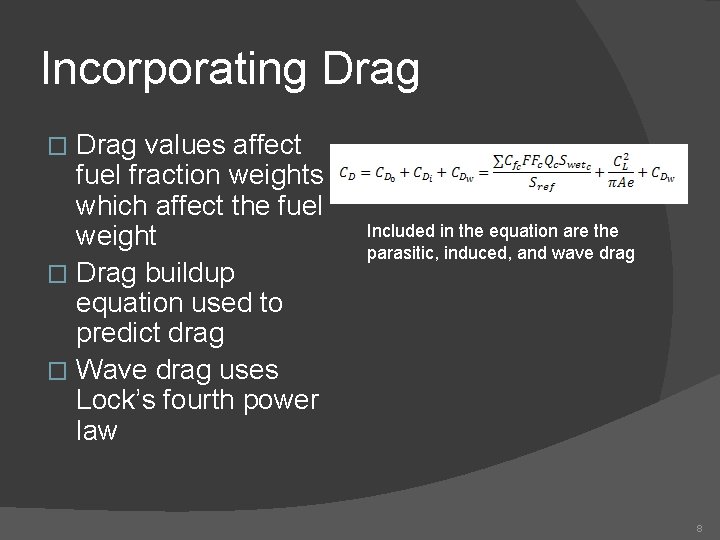 Incorporating Drag

☐ Drag values affect fuel fraction weights which affect the fuel weight

☐ Drag buildup equation used to predict drag

☐ Wave drag uses Lock's fourth power law

$C_D = C_{D_0} + C_{D_i} + C_{D_W} = \frac{\sum C_{f_c} FF_c Q_c S_{wet_c}}{S_{ref}} + \frac{C_L^2}{\pi A e} + C_{D_W}$

Included in the equation are the parasitic, induced, and wave drag

8